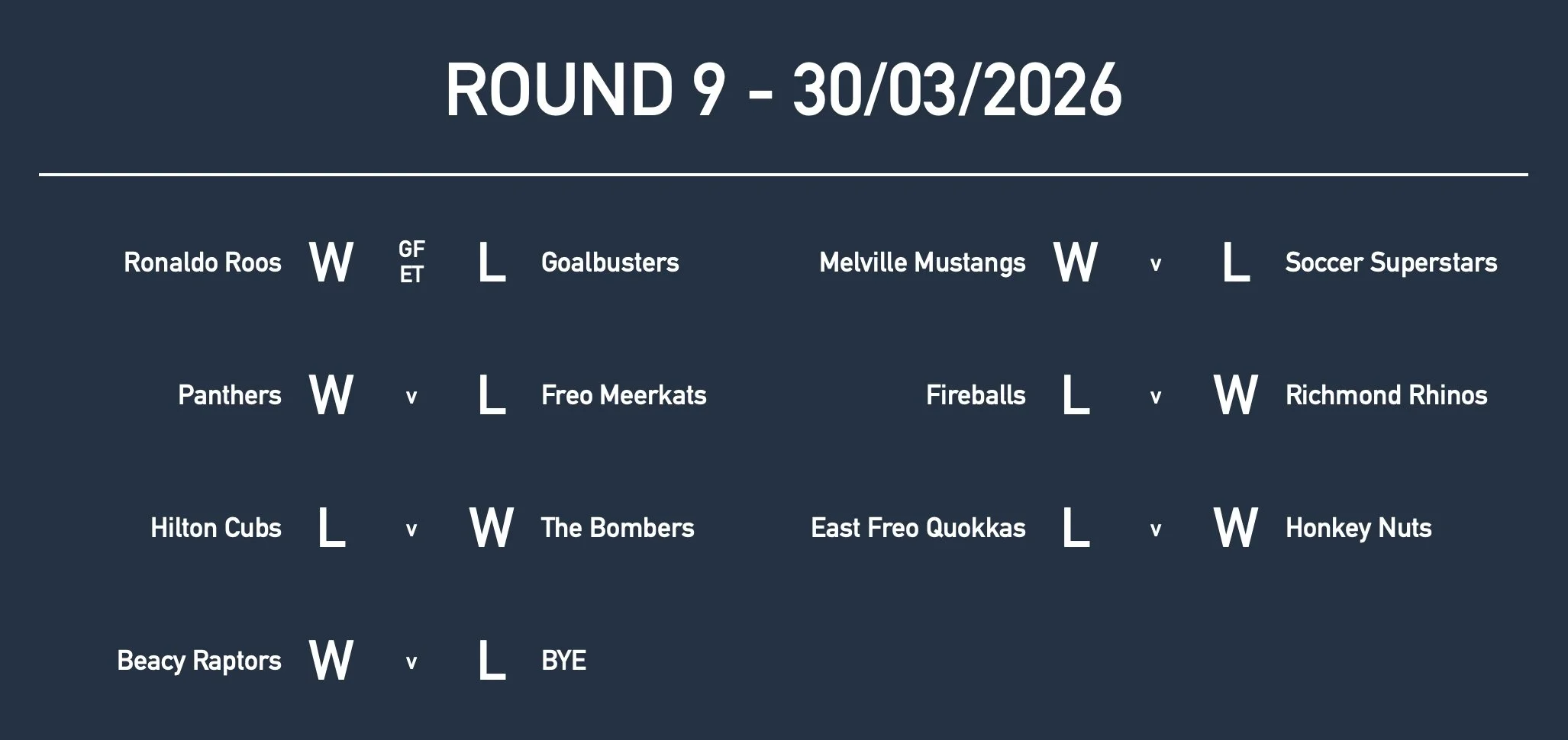 ROUND 9 - 30/03/2026

Ronaldo Roos W GF ET L Goalbusters

Panthers W v L Freo Meerkats

Hilton Cubs L v W The Bombers

Beacy Raptors W v L BYE

Melville Mustangs W v L Soccer Superstars

Fireballs L v W Richmond Rhinos

East Freo Quokkas L v W Honkey Nuts